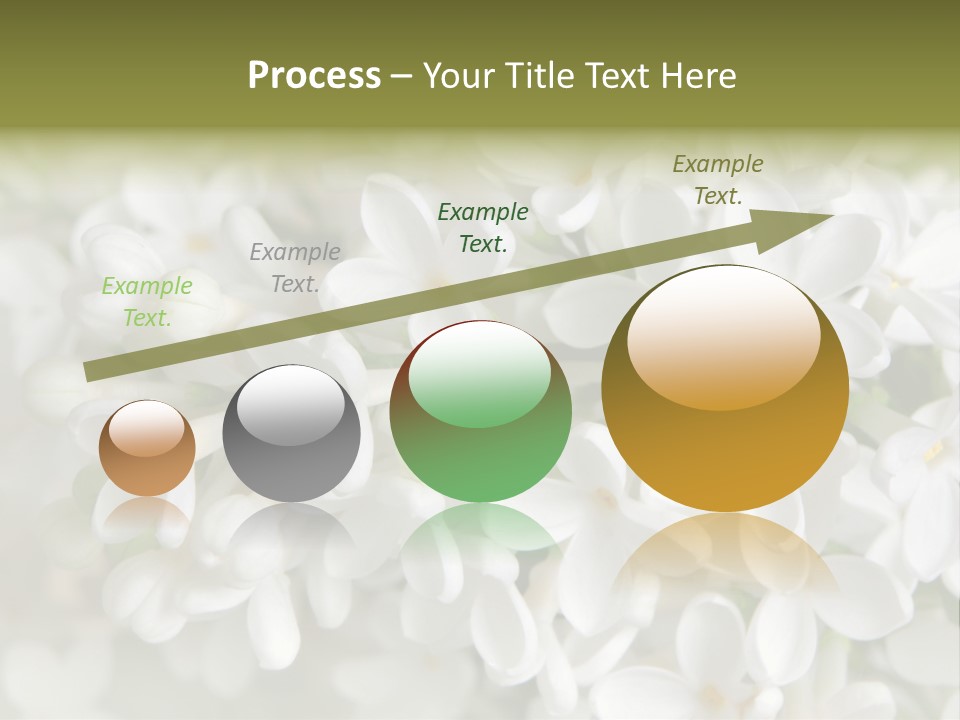 Process – Your Title Text Here

Example Text.

Example Text.

Example Text.

Example Text.